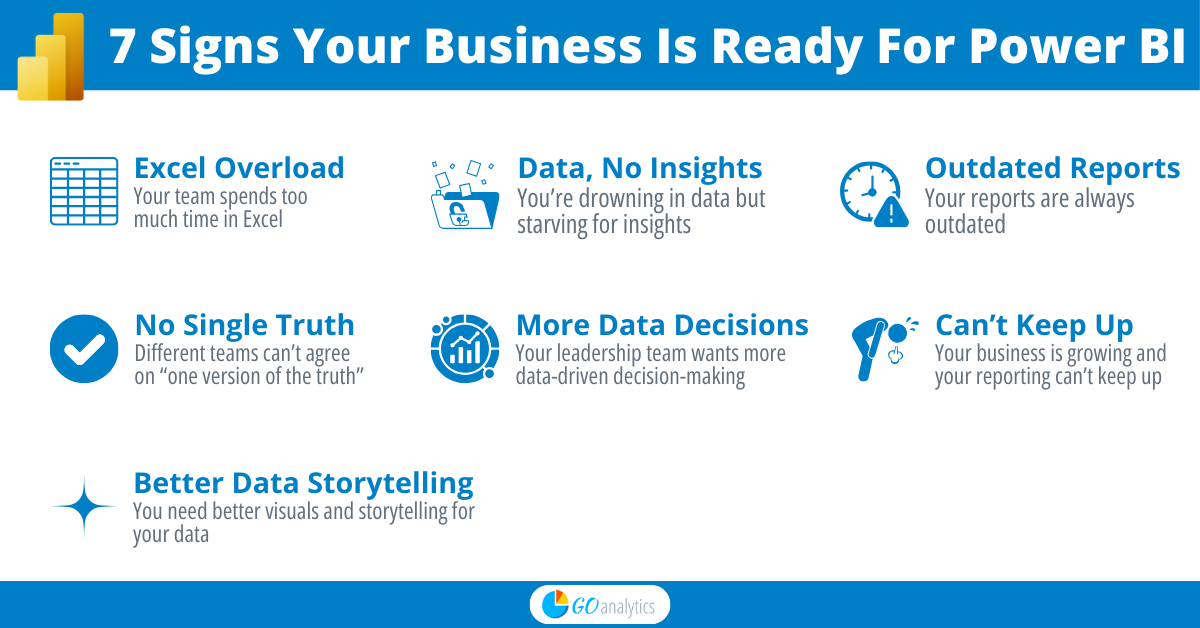 7 Signs Your Business Is Ready For Power BI

Excel Overload
Your team spends too much time in Excel

Data, No Insights
You're drowning in data but starving for insights

Outdated Reports
Your reports are always outdated

No Single Truth
Different teams can't agree on "one version of the truth"

More Data Decisions
Your leadership team wants more data-driven decision-making

Can't Keep Up
Your business is growing and your reporting can't keep up

Better Data Storytelling
You need better visuals and storytelling for your data

GO analytics